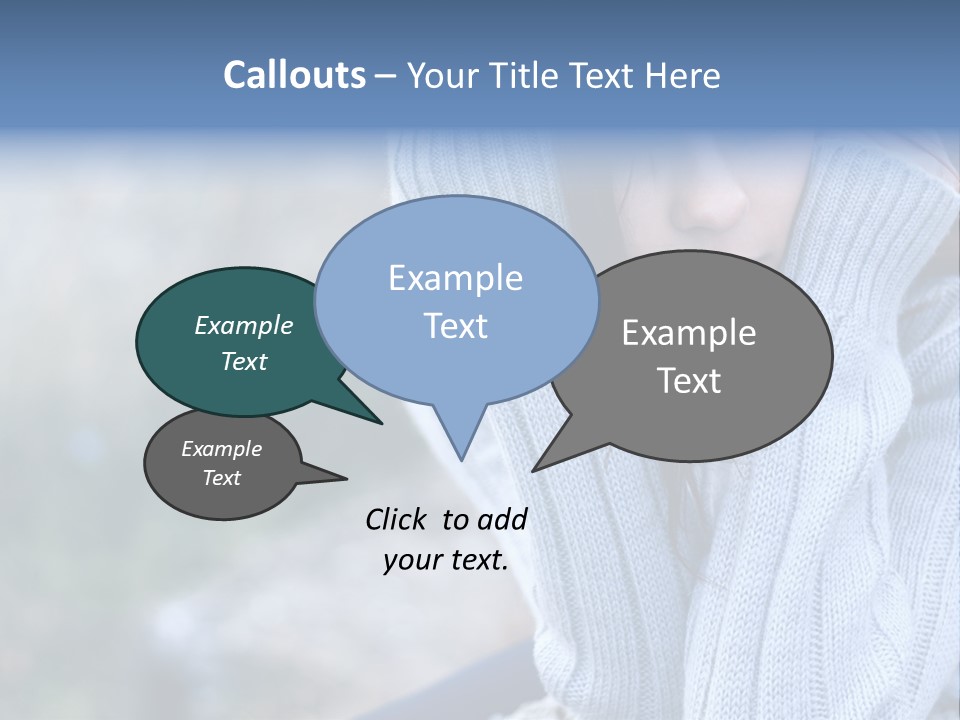 Callouts – Your Title Text Here

Example Text

Example Text

Example Text

Example Text

Click to add your text.